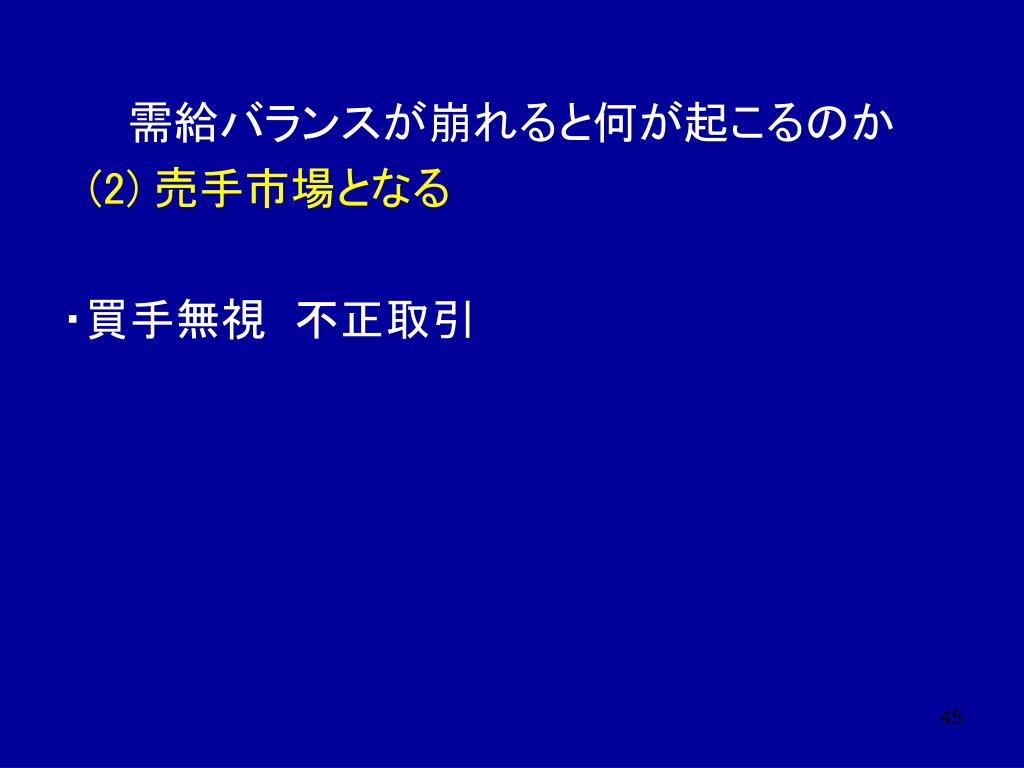 需給バランスが崩れると何が起こるのか

(2) 売手市場となる

・買手無視　不正取引

45